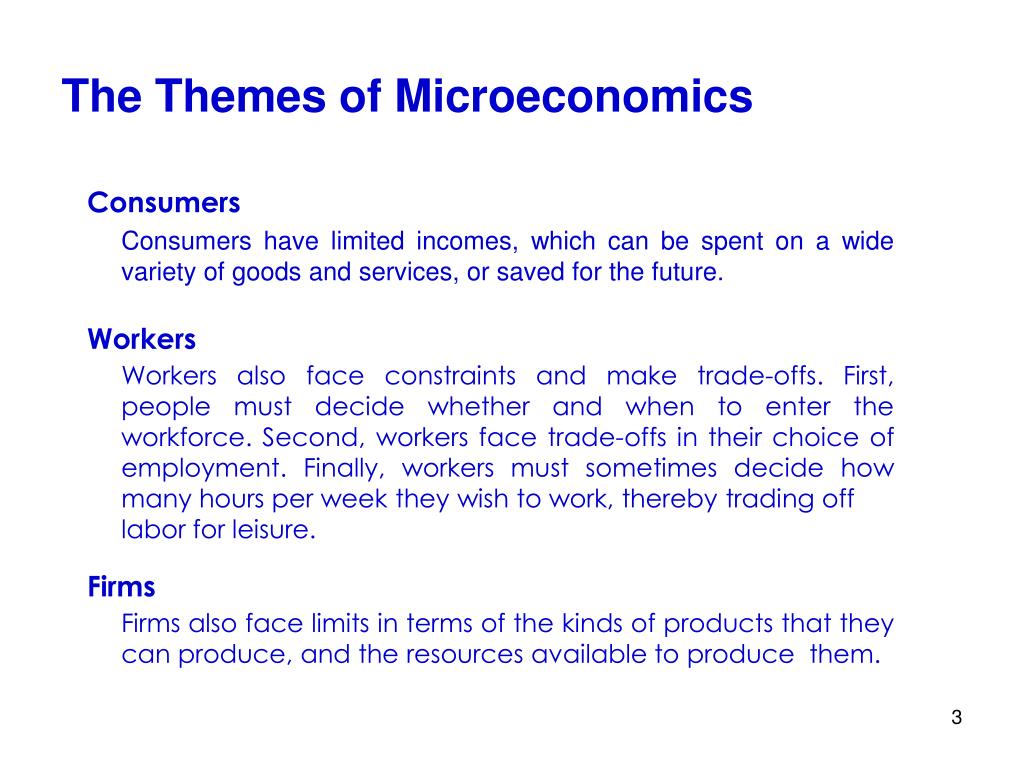 The Themes of Microeconomics

Consumers

Consumers have limited incomes, which can be spent on a wide variety of goods and services, or saved for the future.

Workers

Workers also face constraints and make trade-offs. First, people must decide whether and when to enter the workforce. Second, workers face trade-offs in their choice of employment. Finally, workers must sometimes decide how many hours per week they wish to work, thereby trading off labor for leisure.

Firms

Firms also face limits in terms of the kinds of products that they can produce, and the resources available to produce them.

3